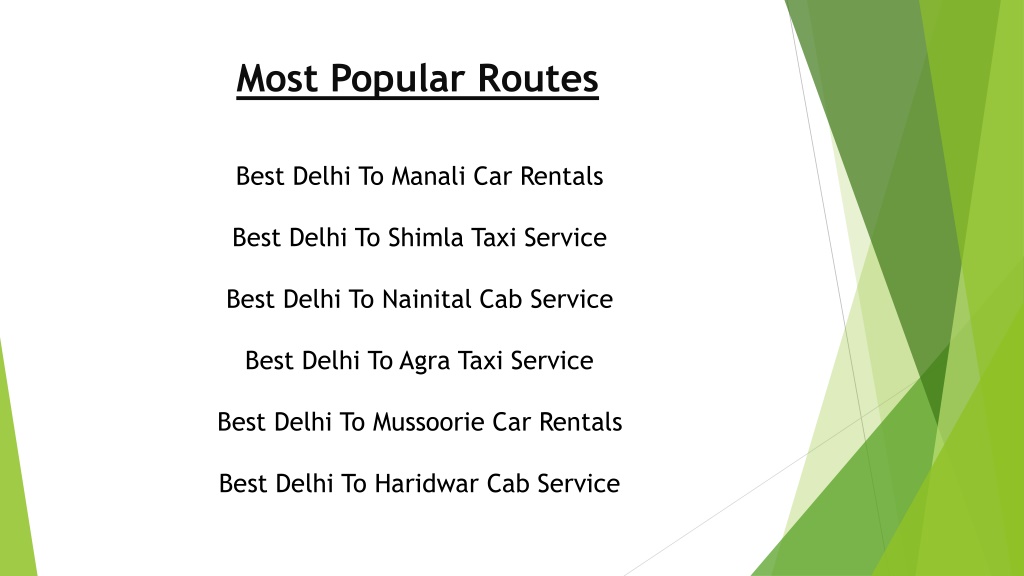 Most Popular Routes

Best Delhi To Manali Car Rentals

Best Delhi To Shimla Taxi Service

Best Delhi To Nainital Cab Service

Best Delhi To Agra Taxi Service

Best Delhi To Mussoorie Car Rentals

Best Delhi To Haridwar Cab Service